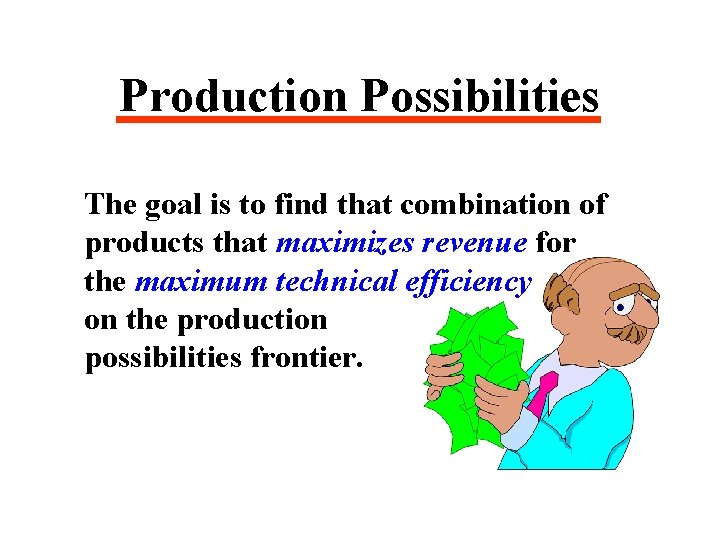 Production Possibilities

The goal is to find that combination of products that maximizes revenue for the maximum technical efficiency on the production possibilities frontier.